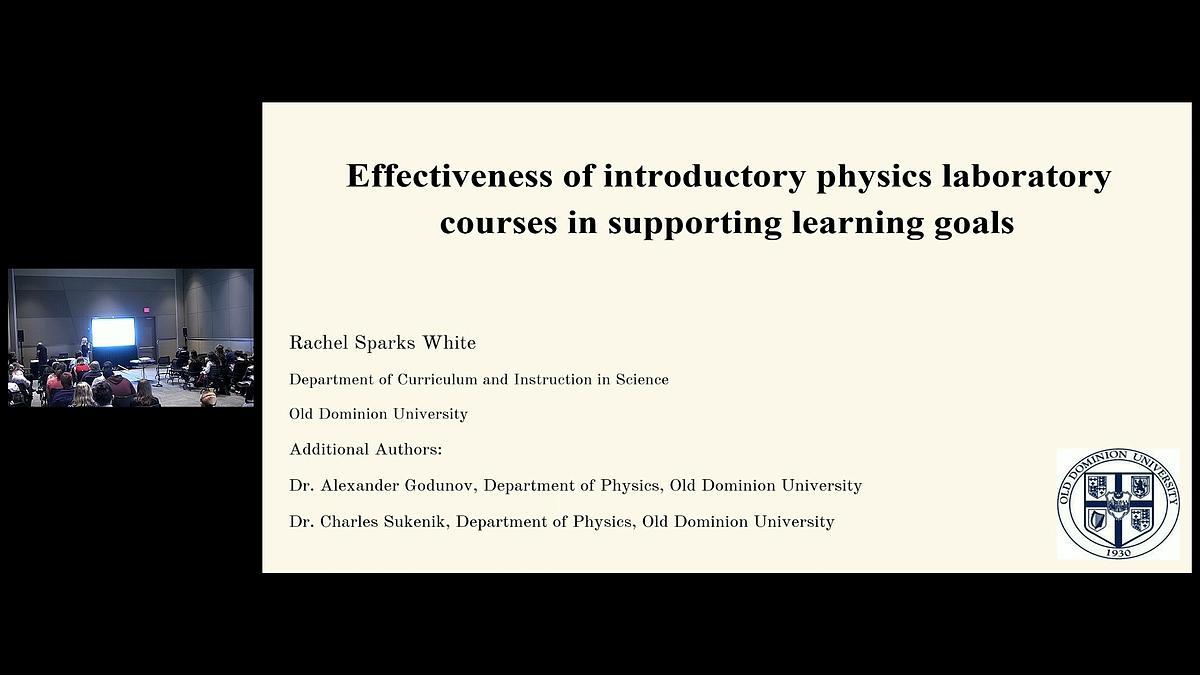 Effectiveness of introductory physics laboratory courses in supporting learning goals

Rachel Sparks White

Department of Curriculum and Instruction in Science

Old Dominion University

Additional Authors:

Dr. Alexander Godunov, Department of Physics, Old Dominion University

Dr. Charles Sukenik, Department of Physics, Old Dominion University

OLD DOMINION UNIVERSITY
1930